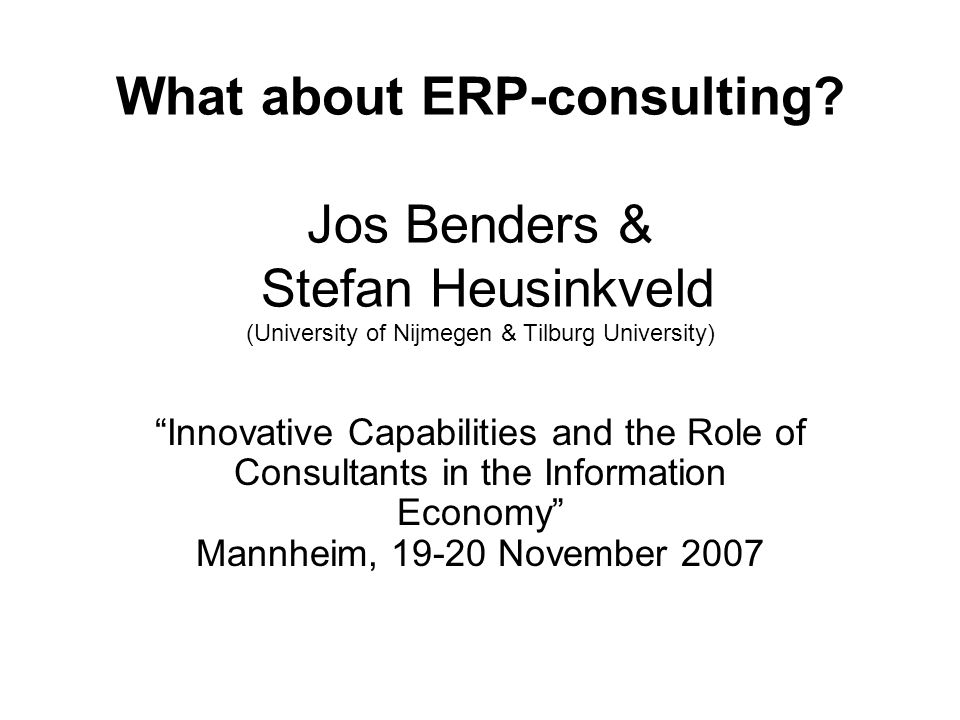 What about ERP-consulting?

Jos Benders &
Stefan Heusinkveld
(University of Nijmegen & Tilburg University)

“Innovative Capabilities and the Role of Consultants in the Information Economy”
Mannheim, 19-20 November 2007